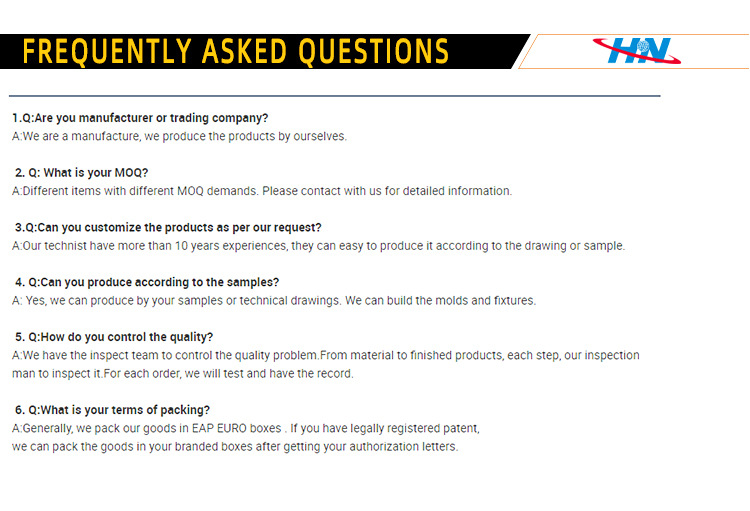 FREQUENTLY ASKED QUESTIONS

HN

1.Q:Are you manufacturer or trading company?
A:We are a manufacture, we produce the products by ourselves.

2. Q: What is your MOQ?
A:Different items with different MOQ demands. Please contact with us for detailed information.

3.Q:Can you customize the products as per our request?
A:Our technist have more than 10 years experiences, they can easy to produce it according to the drawing or sample.

4. Q:Can you produce according to the samples?
A: Yes, we can produce by your samples or technical drawings. We can build the molds and fixtures.

5. Q:How do you control the quality?
A:We have the inspect team to control the quality problem.From material to finished products, each step, our inspection man to inspect it.For each order, we will test and have the record.

6. Q:What is your terms of packing?
A:Generally, we pack our goods in EAP EURO boxes . If you have legally registered patent, we can pack the goods in your branded boxes after getting your authorization letters.